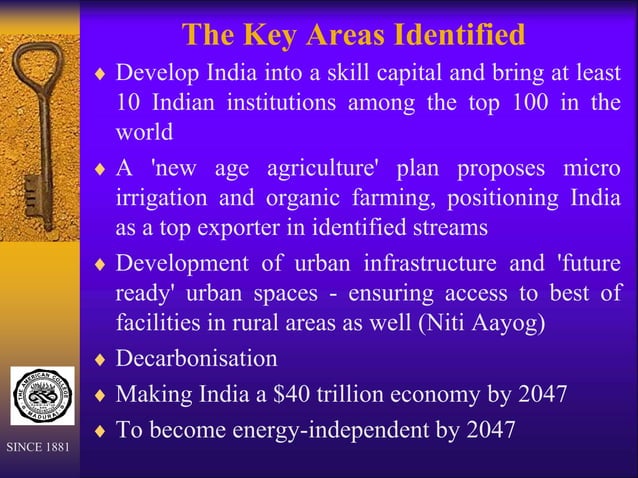 The Key Areas Identified

♦ Develop India into a skill capital and bring at least 10 Indian institutions among the top 100 in the world

♦ A 'new age agriculture' plan proposes micro irrigation and organic farming, positioning India as a top exporter in identified streams

♦ Development of urban infrastructure and 'future ready' urban spaces - ensuring access to best of facilities in rural areas as well (Niti Aayog)

♦ Decarbonisation

♦ Making India a \$40 trillion economy by 2047

♦ To become energy-independent by 2047

THE AMERICAN COLLEGE MADURAI

SINCE 1881